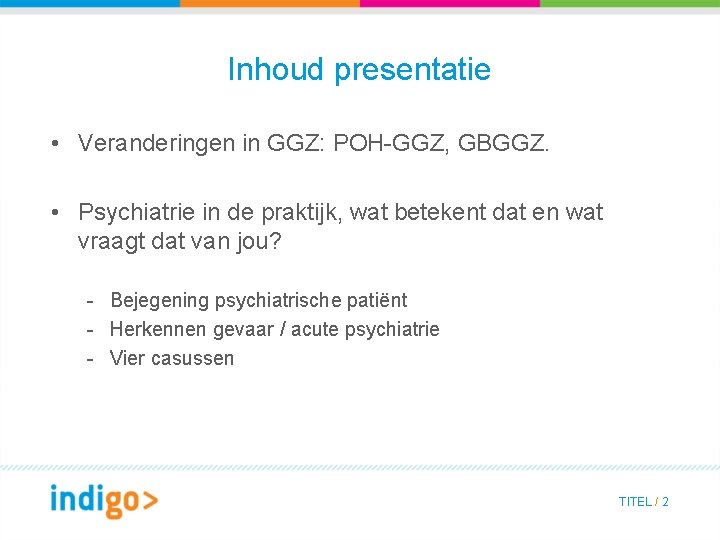 Inhoud presentatie

• Veranderingen in GGZ: POH-GGZ, GBGGZ.

• Psychiatrie in de praktijk, wat betekent dat en wat vraagt dat van jou?

- Bejegening psychiatrische patiënt
- Herkennen gevaar / acute psychiatrie
- Vier casussen

indigo>

TITEL / 2